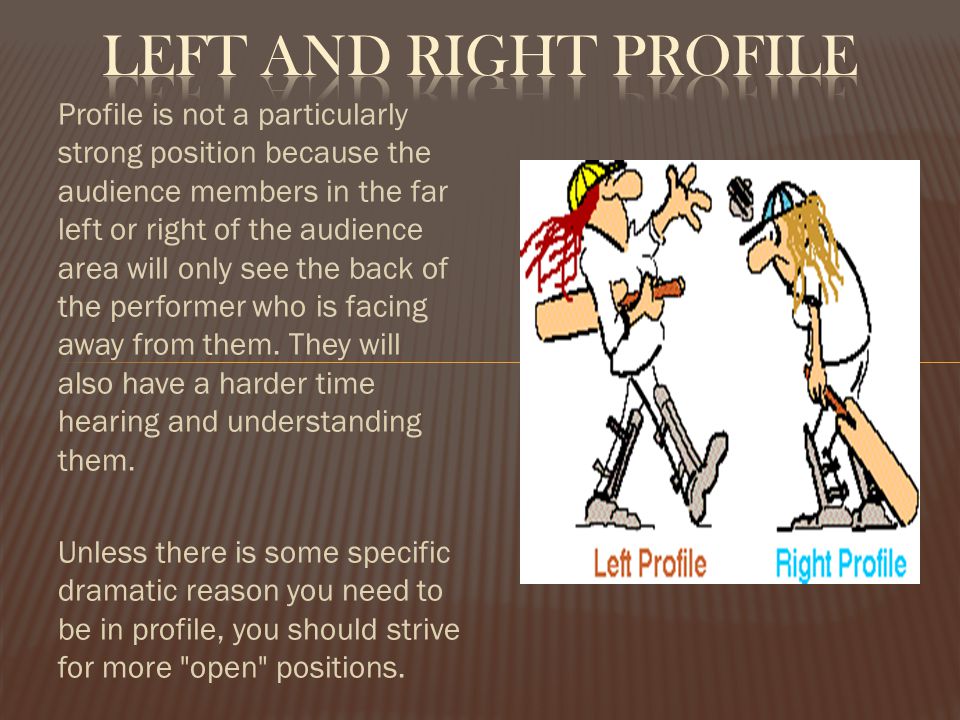 LEFT AND RIGHT PROFILE

Profile is not a particularly strong position because the audience members in the far left or right of the audience area will only see the back of the performer who is facing away from them. They will also have a harder time hearing and understanding them.

Unless there is some specific dramatic reason you need to be in profile, you should strive for more "open" positions.

Left Profile

Right Profile